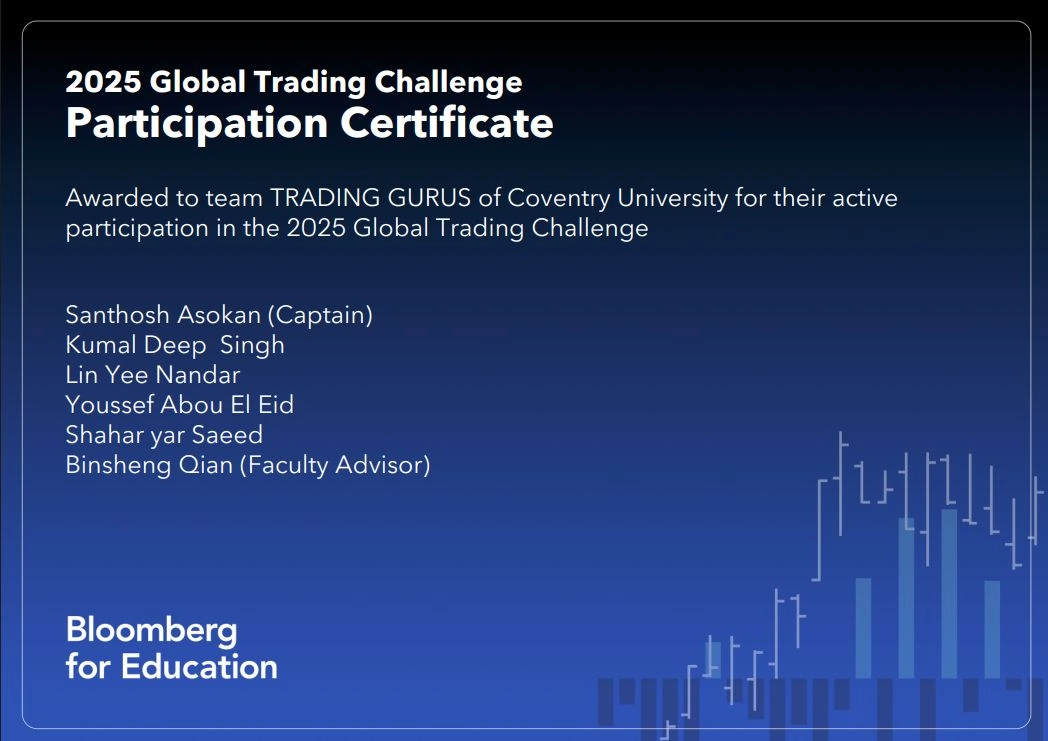 2025 Global Trading Challenge
Participation Certificate

Awarded to team TRADING GURUS of Coventry University for their active participation in the 2025 Global Trading Challenge

Santhosh Asokan (Captain)
Kumal Deep Singh
Lin Yee Nandar
Youssef Abou El Eid
Shahar yar Saeed
Binsheng Qian (Faculty Advisor)

Bloomberg
for Education